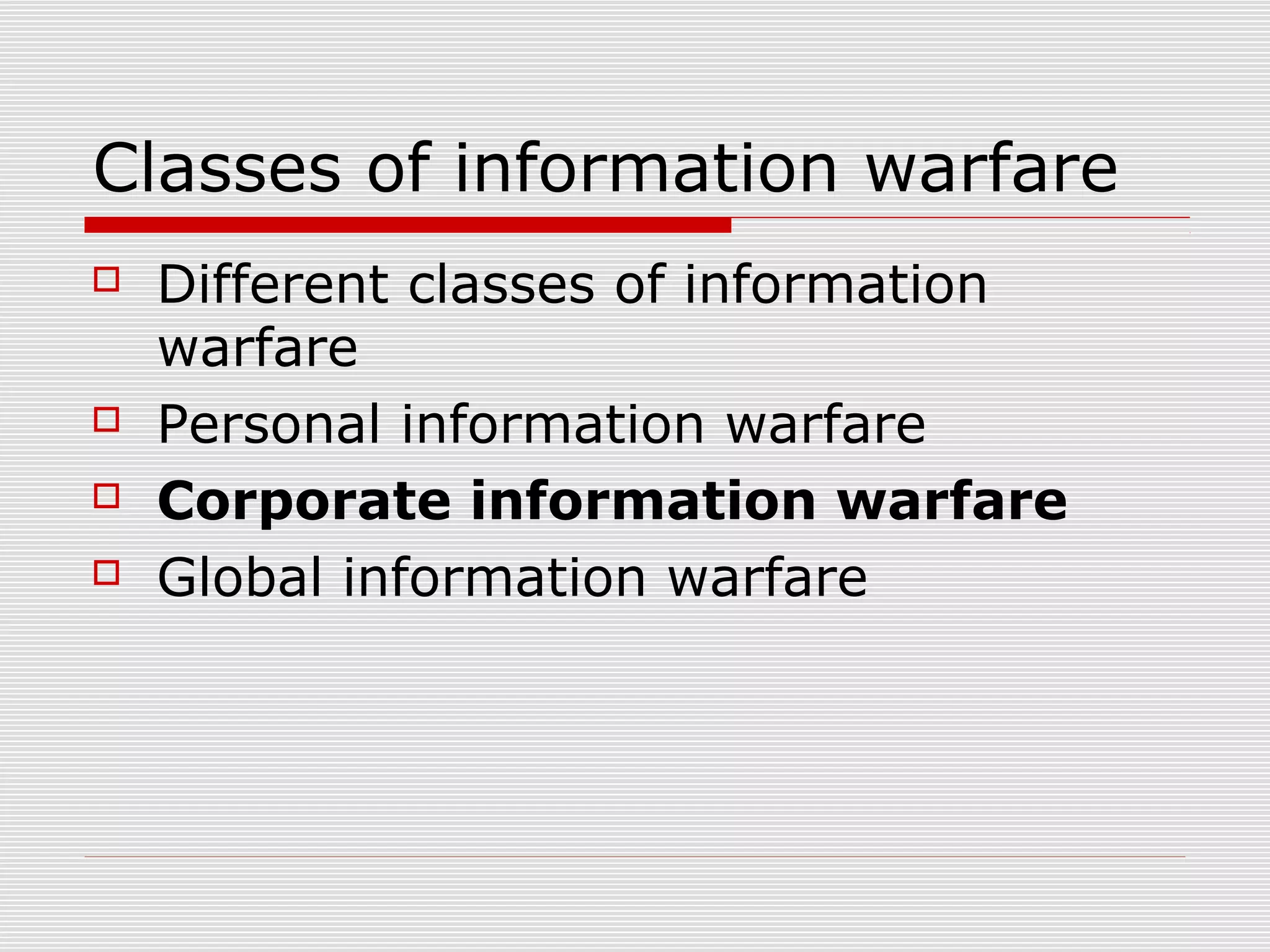 Classes of information warfare

- Different classes of information warfare
- Personal information warfare
- **Corporate information warfare**
- Global information warfare